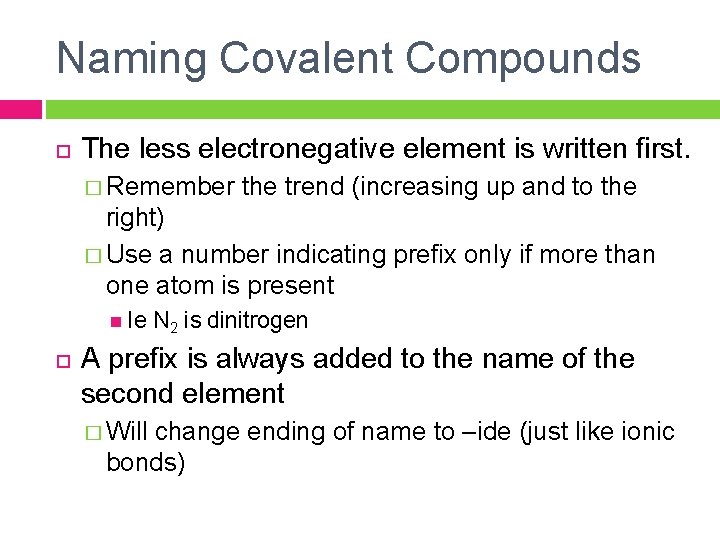 Naming Covalent Compounds

The less electronegative element is written first.

Remember the trend (increasing up and to the right)

Use a number indicating prefix only if more than one atom is present

Ie $N_2$ is dinitrogen

A prefix is always added to the name of the second element

Will change ending of name to –ide (just like ionic bonds)